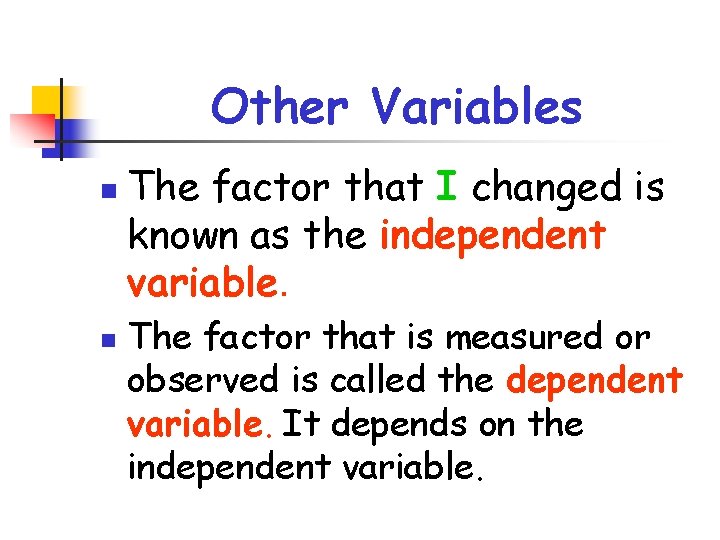 Other Variables

- The factor that I changed is known as the independent variable.
- The factor that is measured or observed is called the dependent variable. It depends on the independent variable.